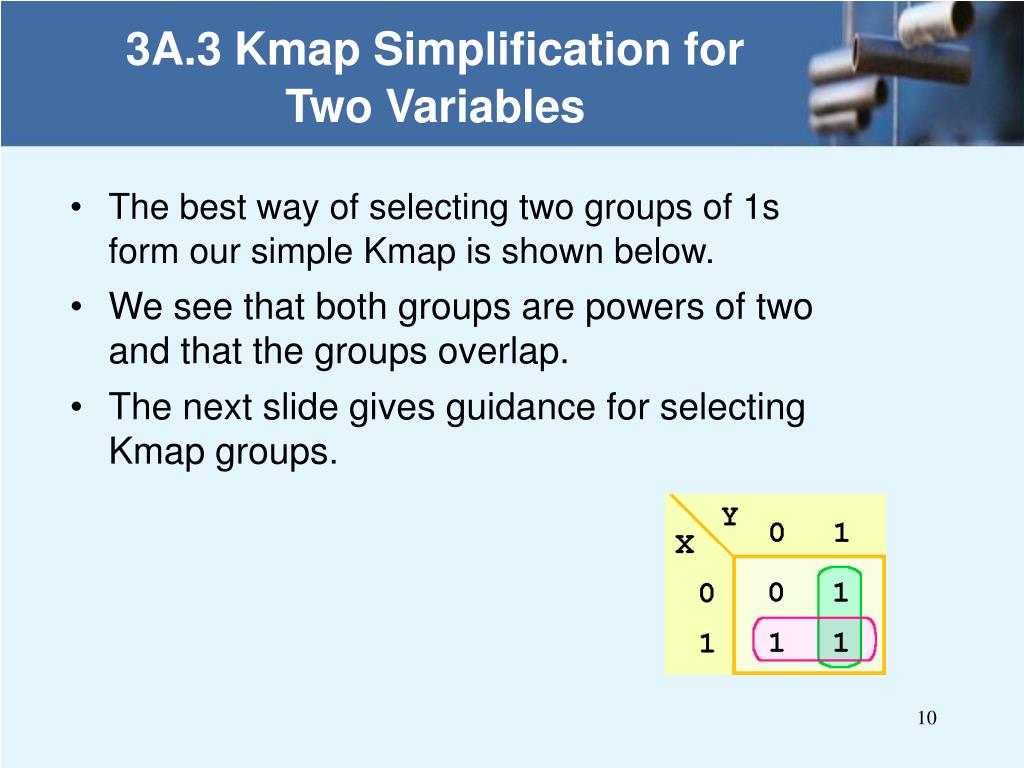 3A.3 Kmap Simplification for Two Variables

• The best way of selecting two groups of 1s form our simple Kmap is shown below.
• We see that both groups are powers of two and that the groups overlap.
• The next slide gives guidance for selecting Kmap groups.

| X \ Y | 0 | 1 |
|---|---|---|
| 0 | 0 | 1 |
| 1 | 1 | 1 |

10